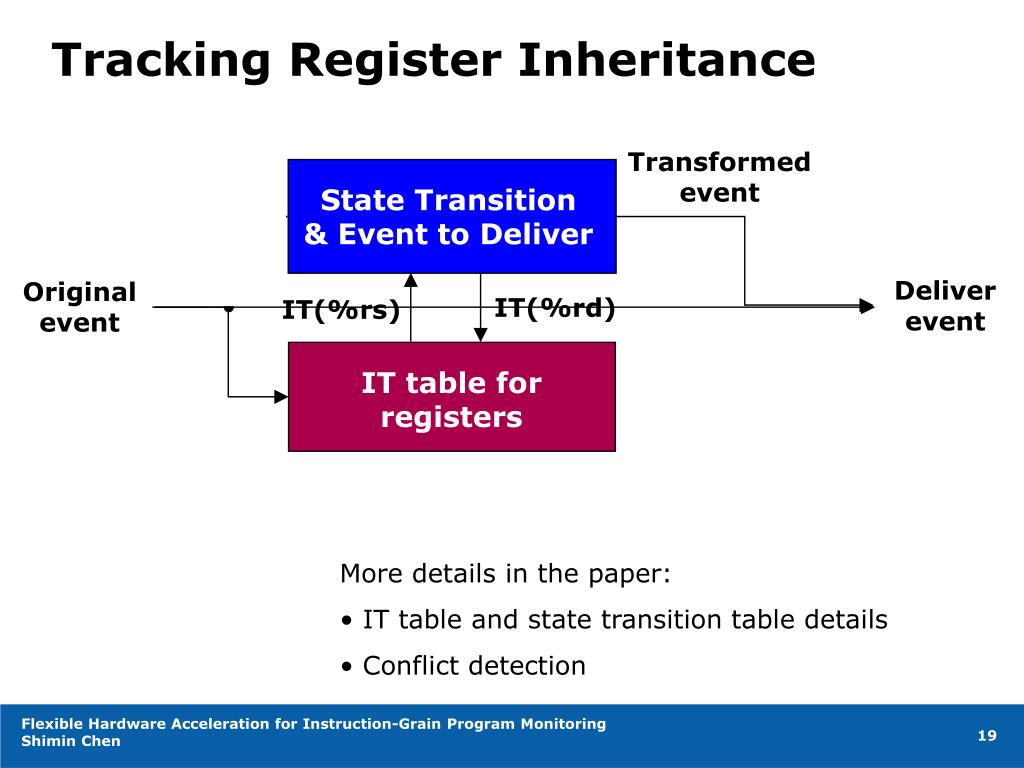 Tracking Register Inheritance

Transformed event

State Transition & Event to Deliver

Original event

IT(%rs)

IT(%rd)

Deliver event

IT table for registers

More details in the paper:

• IT table and state transition table details

• Conflict detection

Flexible Hardware Acceleration for Instruction-Grain Program Monitoring
Shimin Chen

19